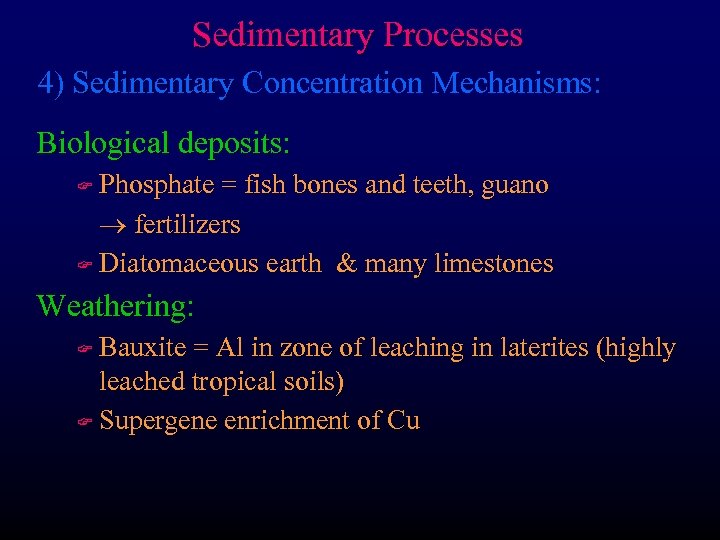 Sedimentary Processes

4) Sedimentary Concentration Mechanisms:

Biological deposits:

☞ Phosphate = fish bones and teeth, guano $\rightarrow$ fertilizers

☞ Diatomaceous earth & many limestones

Weathering:

☞ Bauxite = Al in zone of leaching in laterites (highly leached tropical soils)

☞ Supergene enrichment of Cu